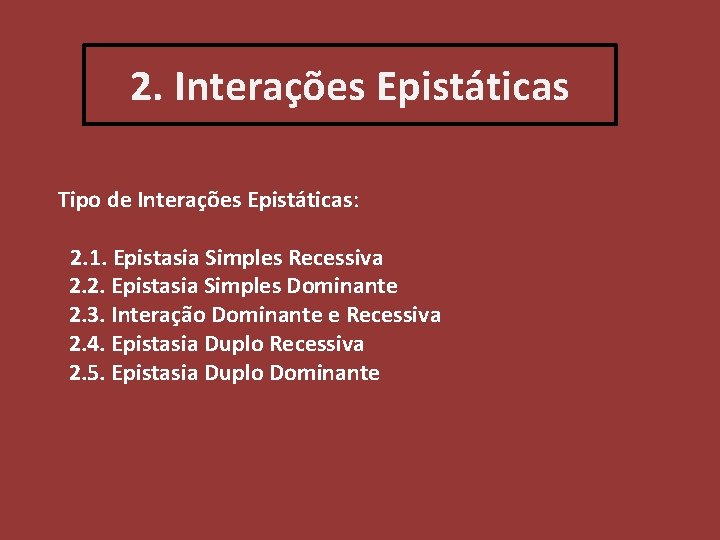 2. Interações Epistáticas

Tipo de Interações Epistáticas:

2.1. Epistasia Simples Recessiva
2.2. Epistasia Simples Dominante
2.3. Interação Dominante e Recessiva
2.4. Epistasia Duplo Recessiva
2.5. Epistasia Duplo Dominante